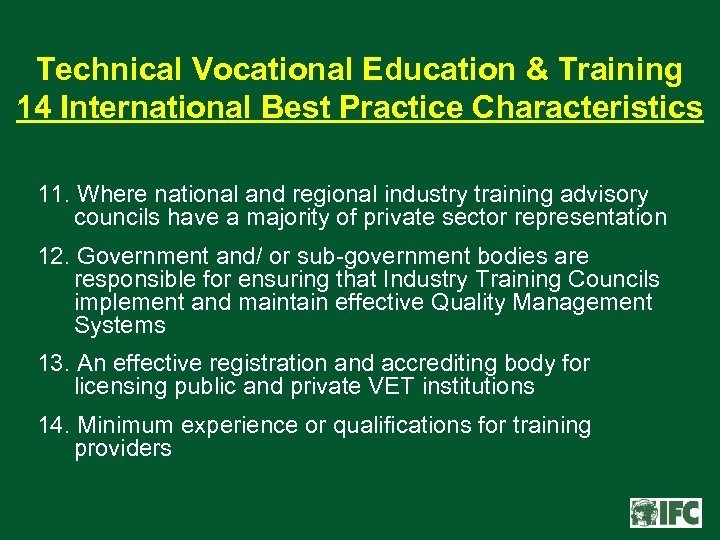 Technical Vocational Education & Training
14 International Best Practice Characteristics

11. Where national and regional industry training advisory councils have a majority of private sector representation

12. Government and/ or sub-government bodies are responsible for ensuring that Industry Training Councils implement and maintain effective Quality Management Systems

13. An effective registration and accrediting body for licensing public and private VET institutions

14. Minimum experience or qualifications for training providers

IFC